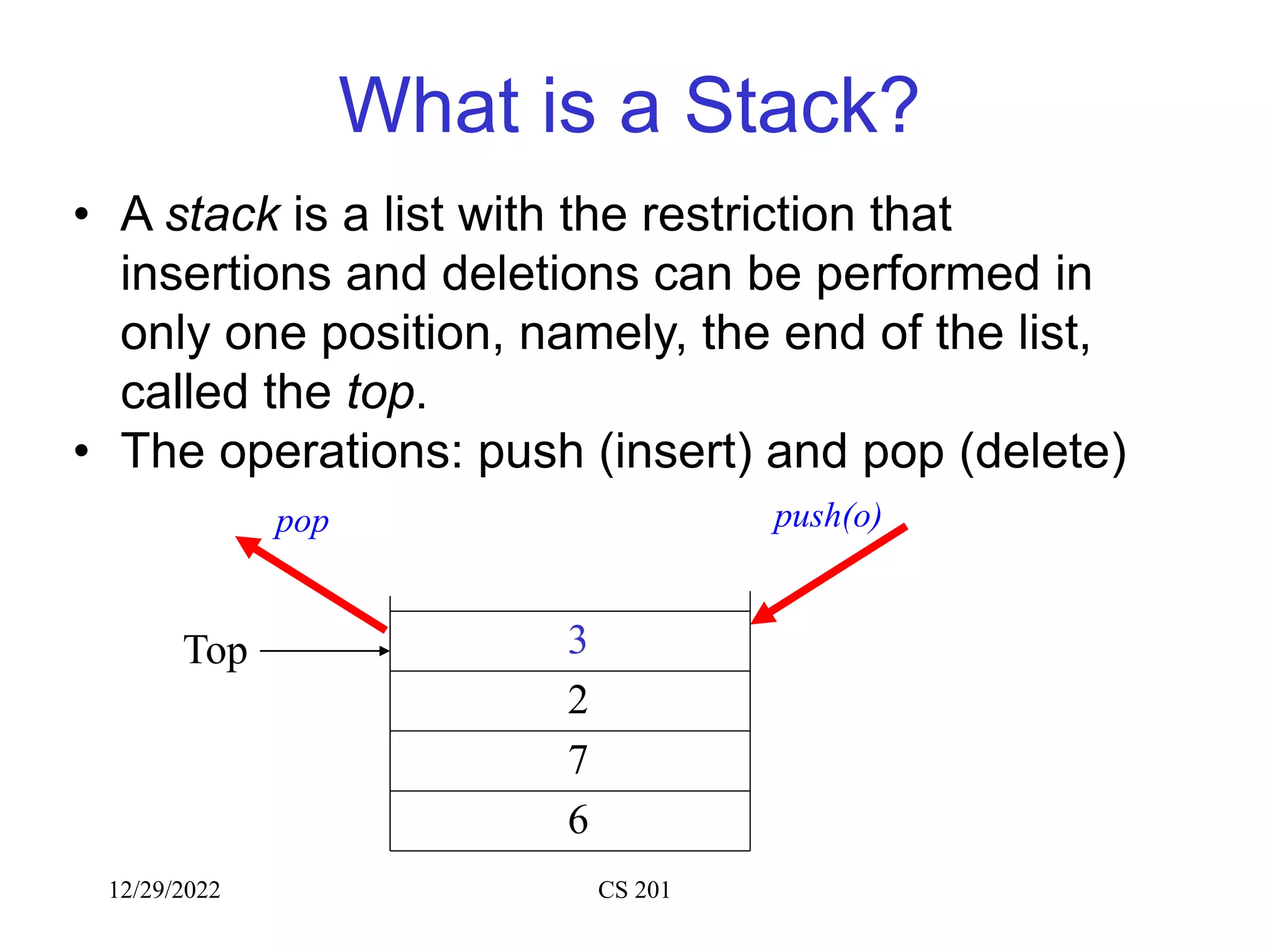 What is a Stack?

• A stack is a list with the restriction that insertions and deletions can be performed in only one position, namely, the end of the list, called the top.
• The operations: push (insert) and pop (delete)

pop

push(o)

Top

3
2
7
6

12/29/2022

CS 201